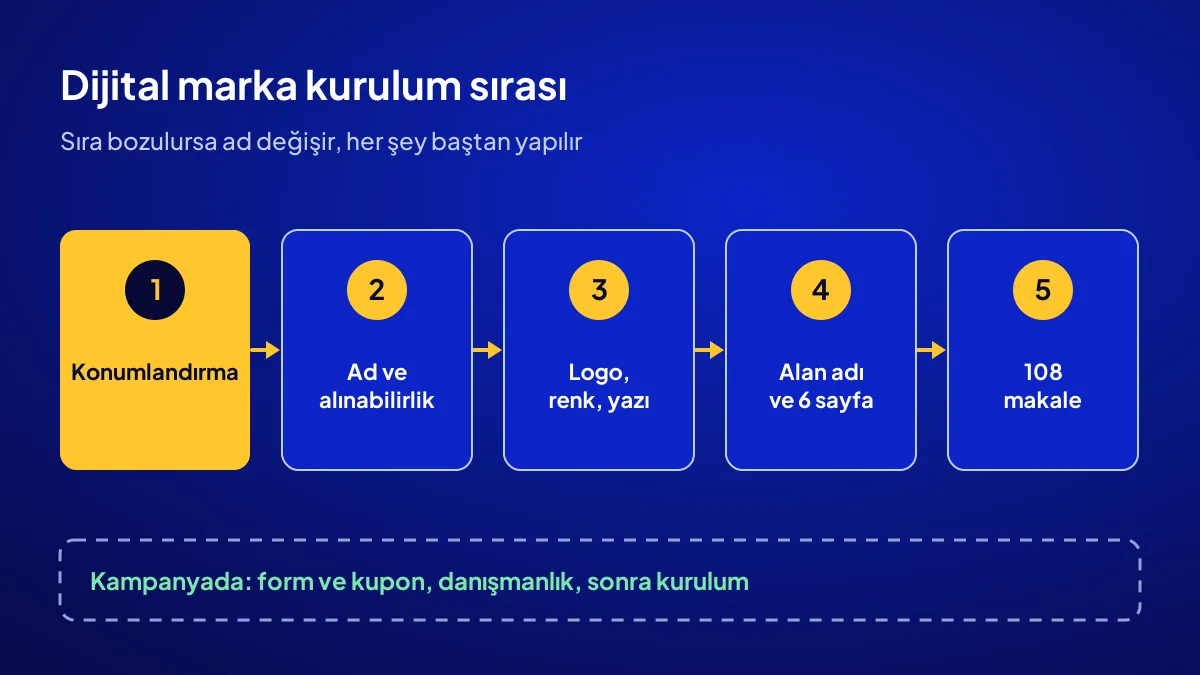 Dijital marka kurulum sırası

Sıra bozulursa ad değişir, her şey baştan yapılır

1

Konumlandırma

2

Ad ve alınabilirlik

3

Logo, renk, yazı

4

Alan adı ve 6 sayfa

5

108 makale

Kampanyada: form ve kupon, danışmanlık, sonra kurulum